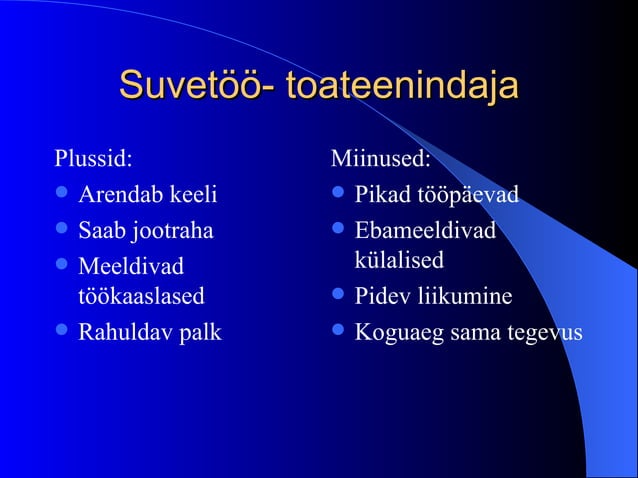 Suvetöö- toateenindaja

Plussid:
- Arendab keeli
- Saab jootraha
- Meeldivad töökaaslased
- Rahuldav palk

Miinused:
- Pikad tööpäevad
- Ebameeldivad külalised
- Pidev liikumine
- Koguaeg sama tegevus